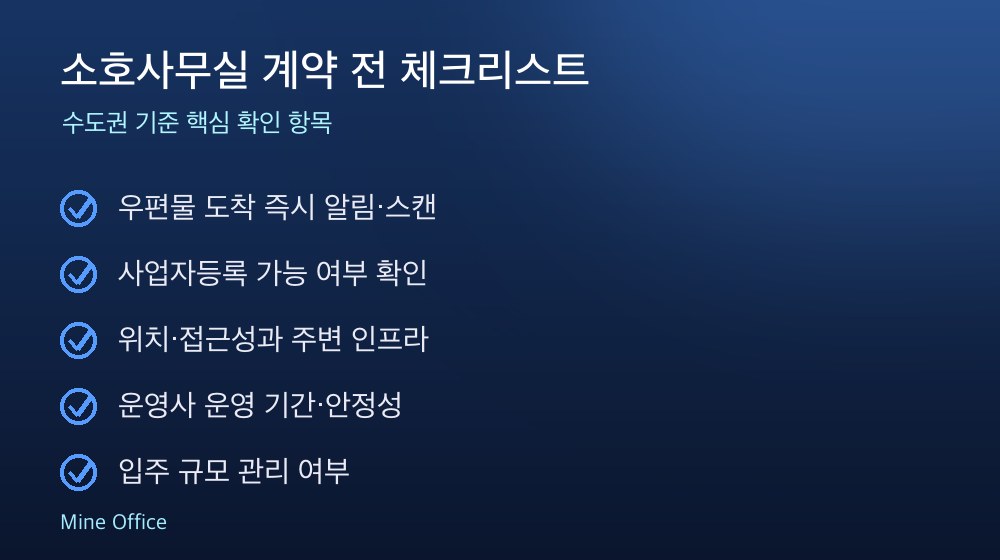 소호사무실 계약 전 체크리스트

수도권 기준 핵심 확인 항목

우편물 도착 즉시 알림·스캔

사업자등록 가능 여부 확인

위치·접근성과 주변 인프라

운영사 운영 기간·안정성

입주 규모 관리 여부

Mine Office